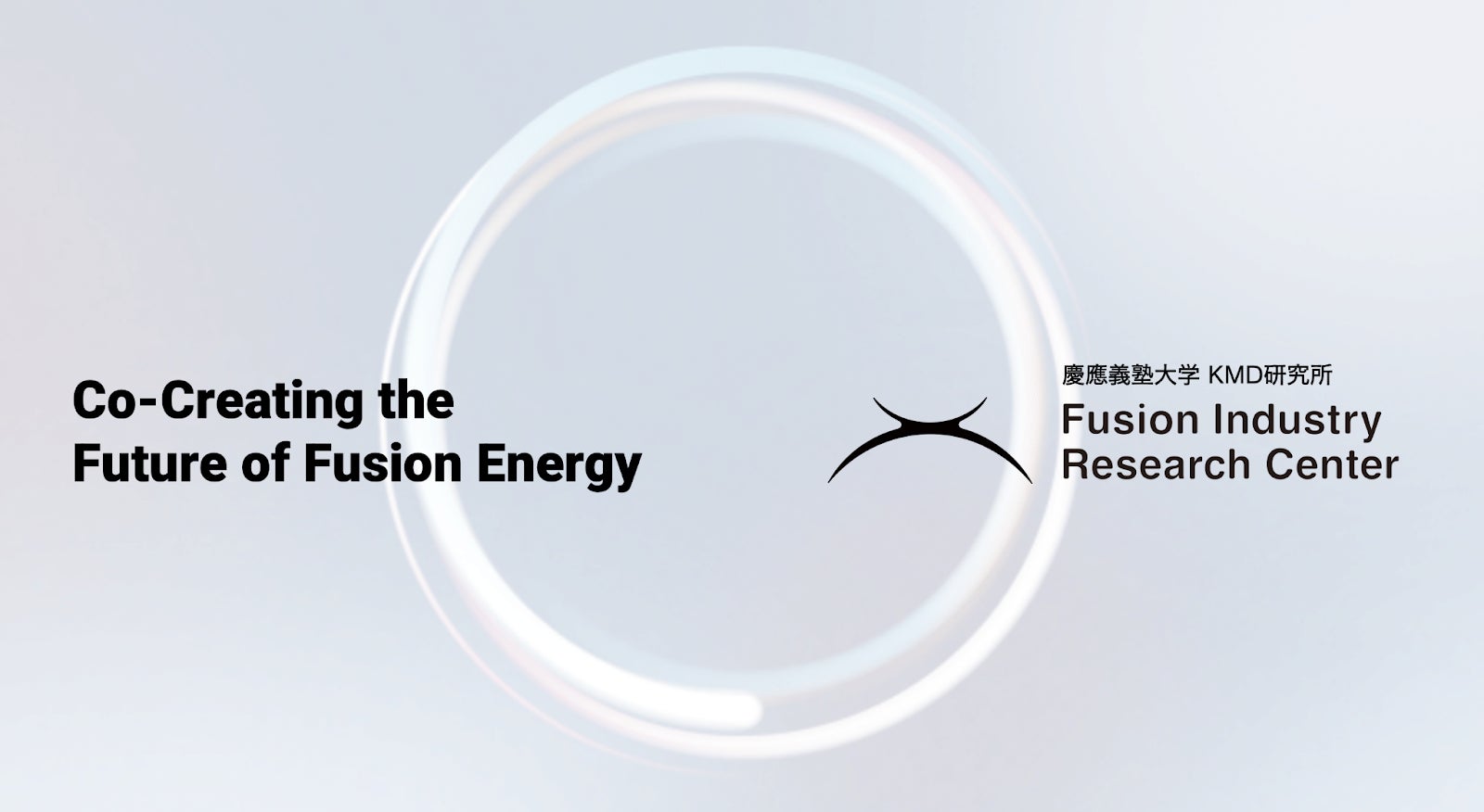 Co-Creating the
Future of Fusion Energy

慶應義塾大学 KMD研究所
Fusion Industry
Research Center